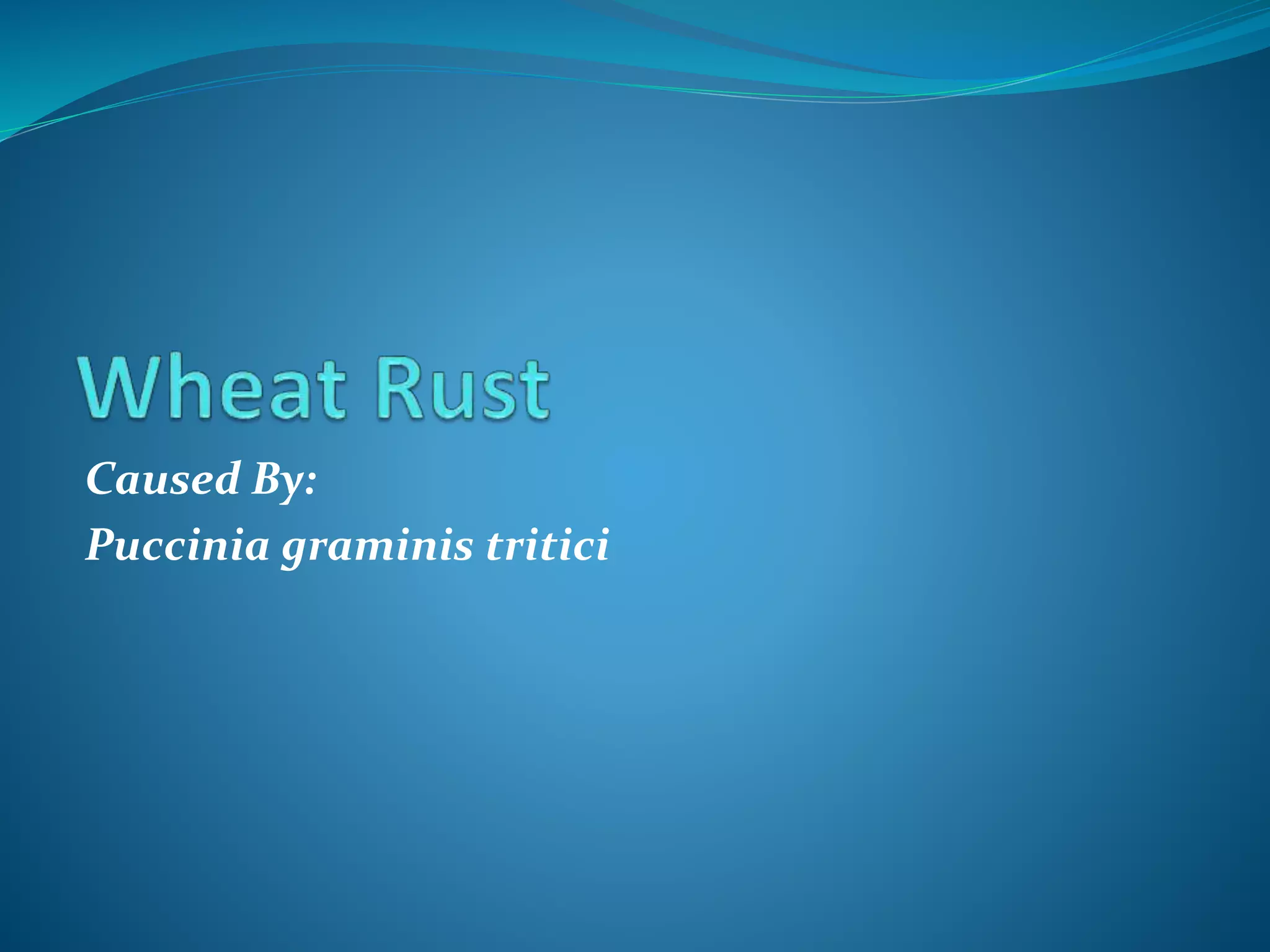 Wheat Rust

Caused By:

Puccinia graminis tritici